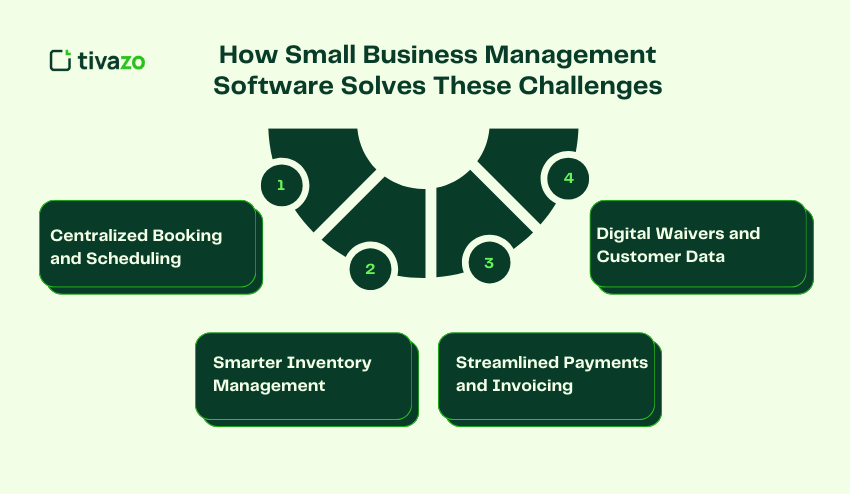 tivazo

How Small Business Management Software Solves These Challenges

1

Centralized Booking and Scheduling

2

Smarter Inventory Management

3

Streamlined Payments and Invoicing

4

Digital Waivers and Customer Data